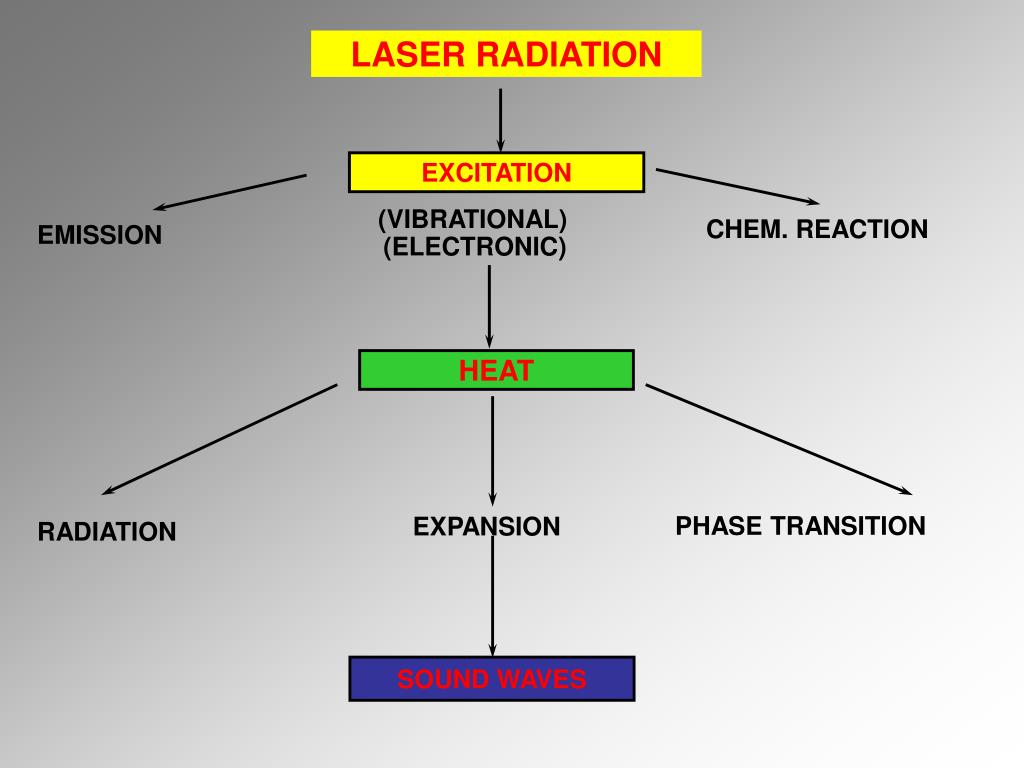 LASER RADIATION

EXCITATION

EMISSION

(VIBRATIONAL)
(ELECTRONIC)

CHEM. REACTION

HEAT

RADIATION

EXPANSION

PHASE TRANSITION

SOUND WAVES